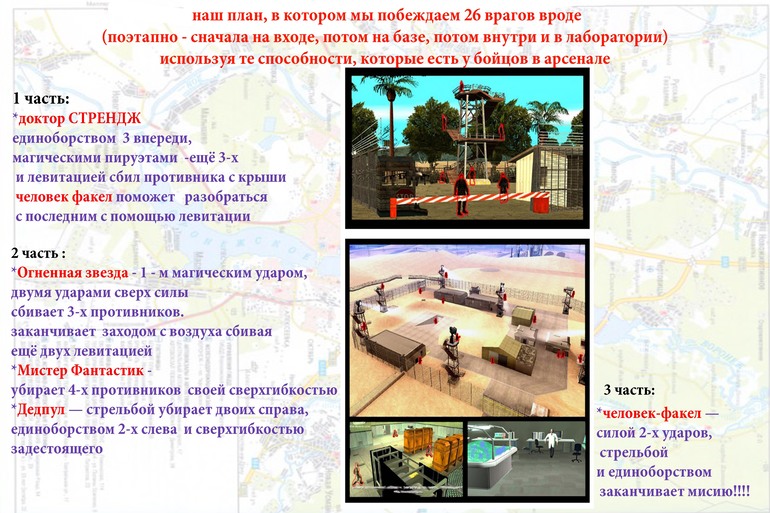 наш план, в котором мы побеждаем 26 врагов вроде
(поэтапно - сначала на входе, потом на базе, потом внутри и в лаборатории)
используя те способности, которые есть у бойцов в арсенале

1 часть:
*доктор СТРЕНДЖ
единоборством 3 впереди,
магическими пируэтами -ещё 3-х
и левитацией сбил противника с крыши
человек факел поможет разобраться
с последним с помощью левитации

2 часть :
*Огненная звезда - 1 - м магическим ударом,
двумя ударами сверх силы
сбивает 3-х противников.
заканчивает заходом с воздуха сбивая
ещё двух левитацией
*Мистер Фантастик -
убирает 4-х противников своей сверхгибкостью
*Дедпул — стрельбой убирает двоих справа,
единоборством 2-х слева и сверхгибкостью
задестоящего

3 часть:
*человек-факел —
силой 2-х ударов,
стрельбой
и единоборством
заканчивает мисию!!!!